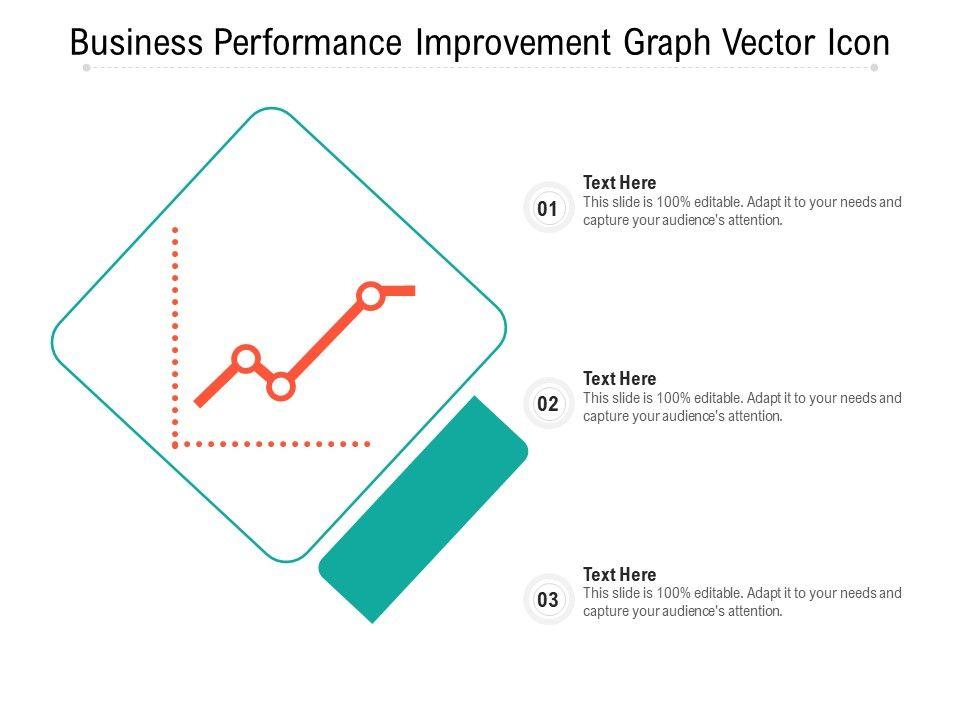 Business Performance Improvement Graph Vector Icon

01
Text Here
This slide is 100% editable. Adapt it to your needs and capture your audience's attention.

02
Text Here
This slide is 100% editable. Adapt it to your needs and capture your audience's attention.

03
Text Here
This slide is 100% editable. Adapt it to your needs and capture your audience's attention.